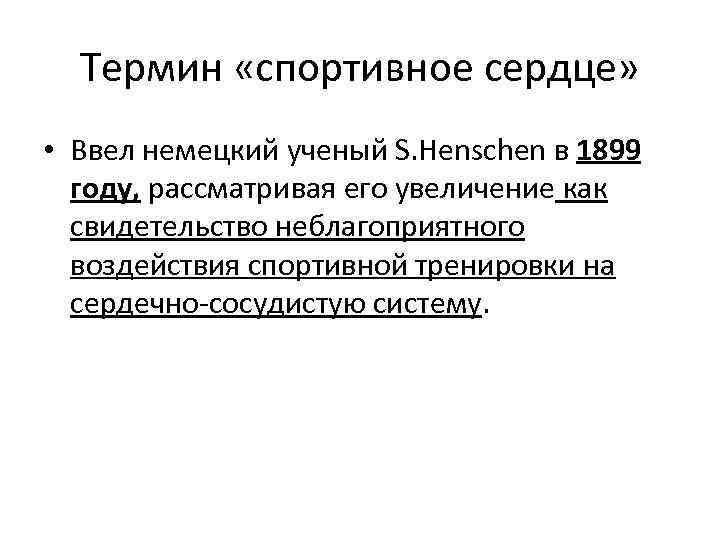 Термин «спортивное сердце»

• Ввел немецкий ученый S.Henschen в 1899 году, рассматривая его увеличение как свидетельство неблагоприятного воздействия спортивной тренировки на сердечно-сосудистую систему.